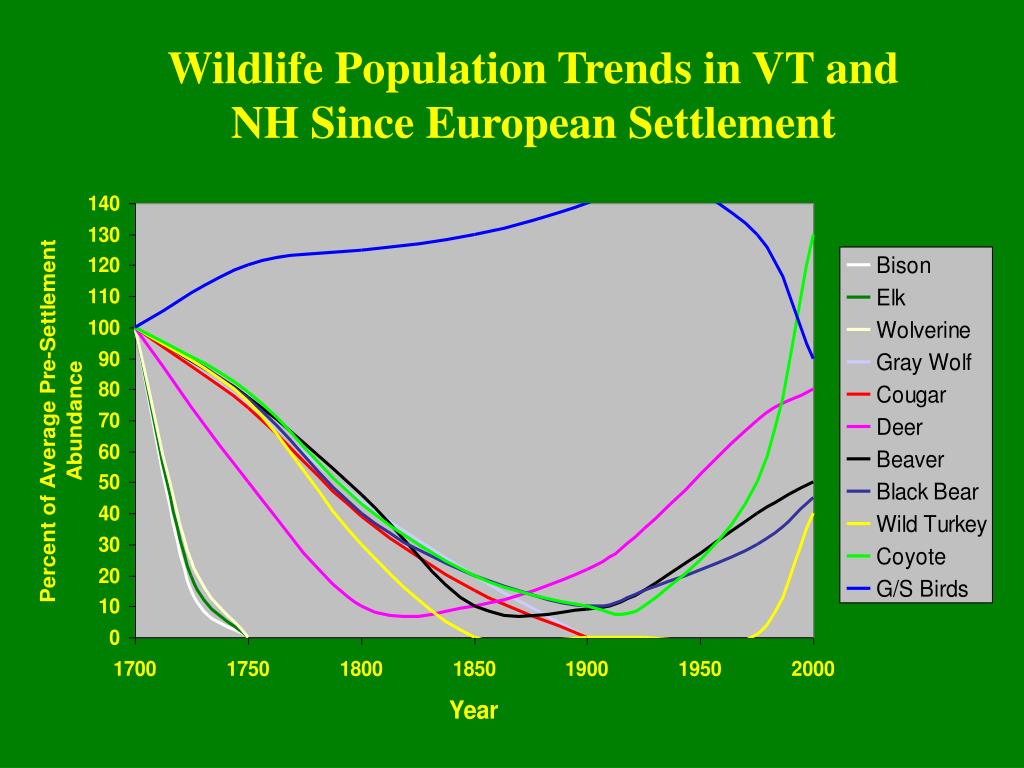 Wildlife Population Trends in VT and NH Since European Settlement

Percent of Average Pre-Settlement Abundance

140
130
120
110
100
90
80
70
60
50
40
30
20
10
0

1700 1750 1800 1850 1900 1950 2000

Year

Bison
Elk
Wolverine
Gray Wolf
Cougar
Deer
Beaver
Black Bear
Wild Turkey
Coyote
G/S Birds